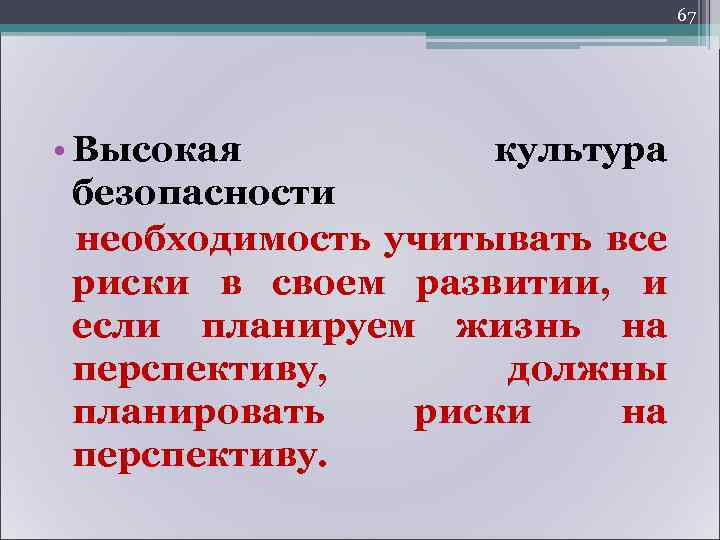 67

• Высокая культура безопасности

необходимость учитывать все риски в своем развитии, и если планируем жизнь на перспективу, должны планировать риски на перспективу.